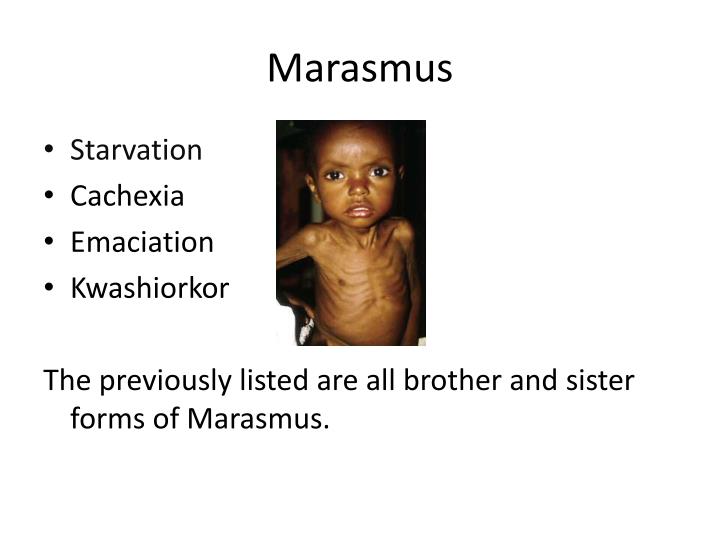 Marasmus

• Starvation
• Cachexia
• Emaciation
• Kwashiorkor

The previously listed are all brother and sister forms of Marasmus.